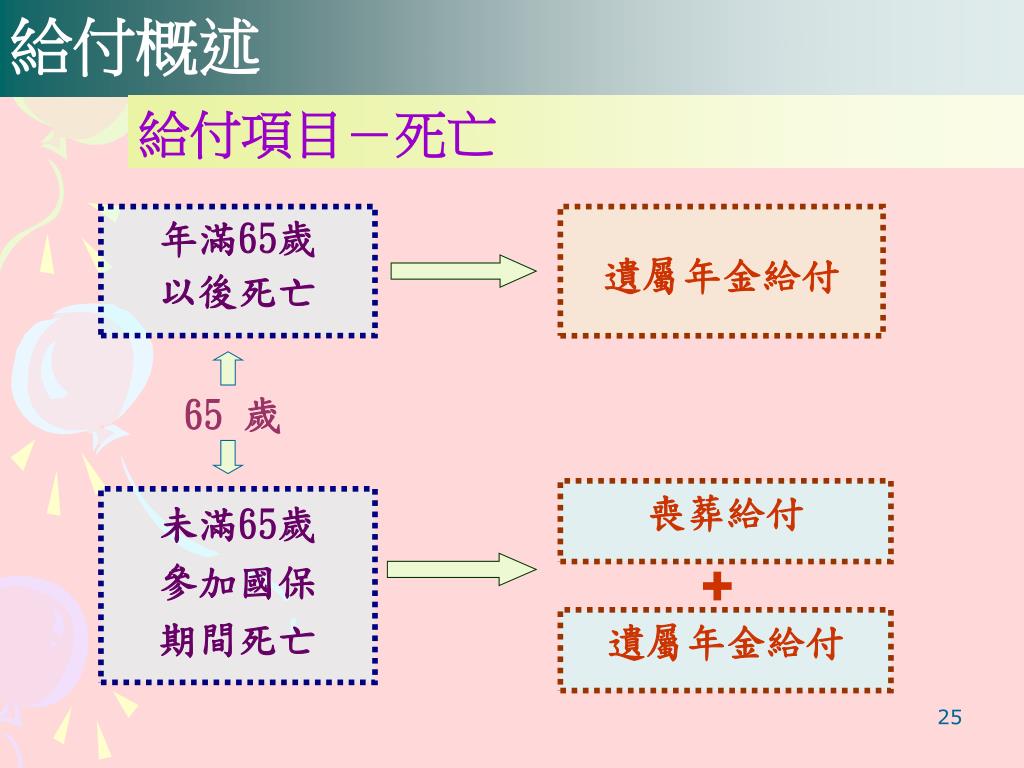 給付概述

給付項目－死亡

年滿65歲
以後死亡

遺屬年金給付

65 歲

未滿65歲
參加國保
期間死亡

喪葬給付

+

遺屬年金給付

25